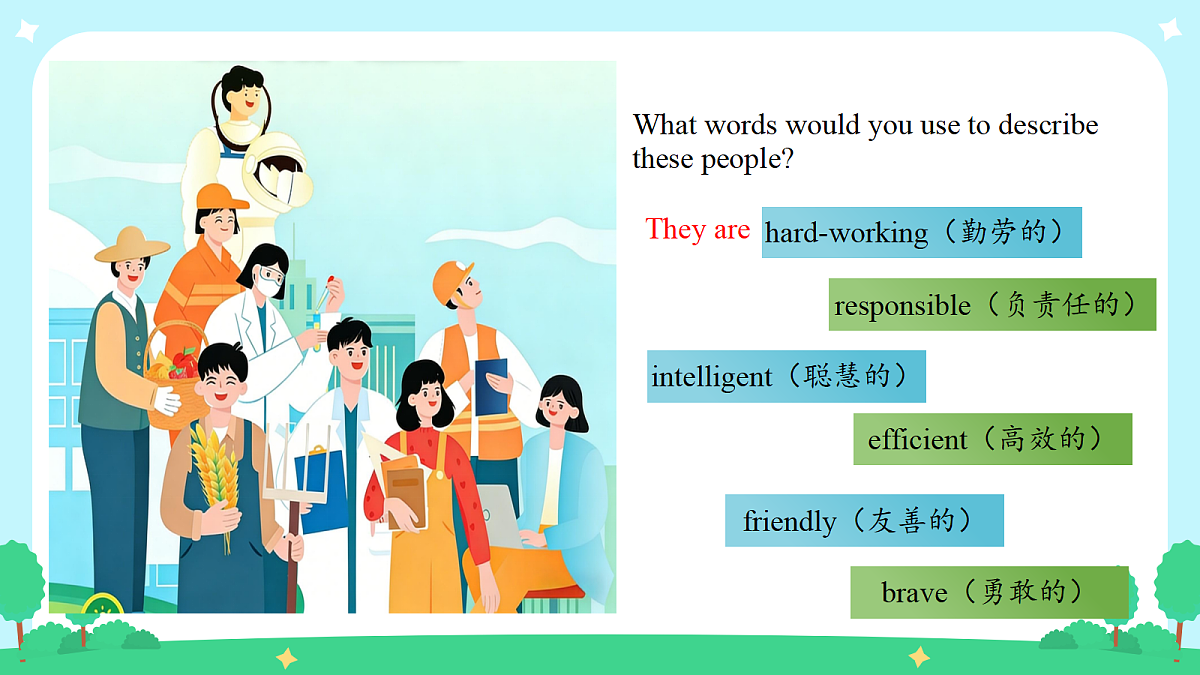 What words would you use to describe these people?

They are hard-working（勤劳的）

responsible（负责任的）

intelligent（聪慧的）

efficient（高效的）

friendly（友善的）

brave（勇敢的）